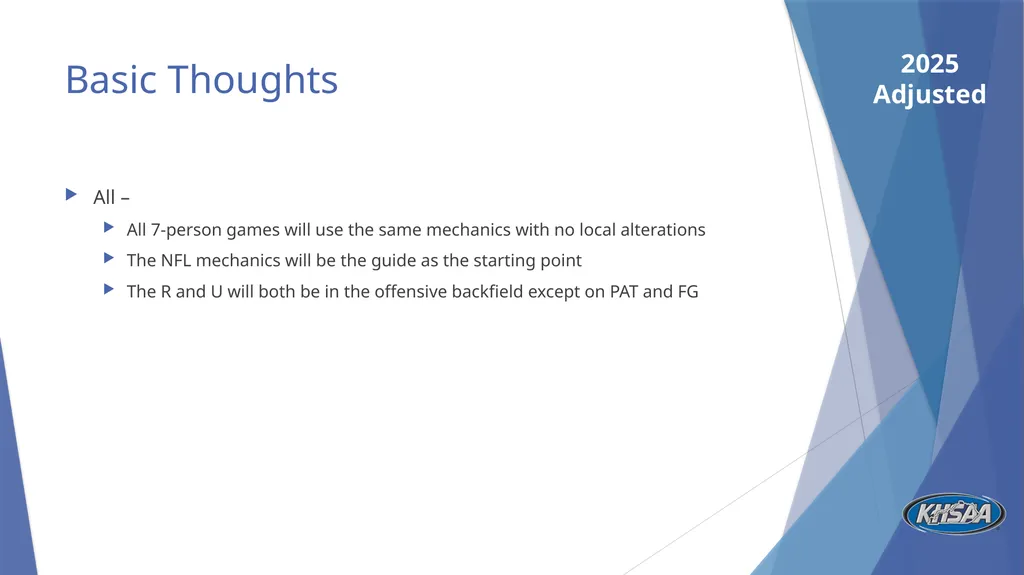 Basic Thoughts

2025
Adjusted

All –

All 7-person games will use the same mechanics with no local alterations

The NFL mechanics will be the guide as the starting point

The R and U will both be in the offensive backfield except on PAT and FG

KHSAA